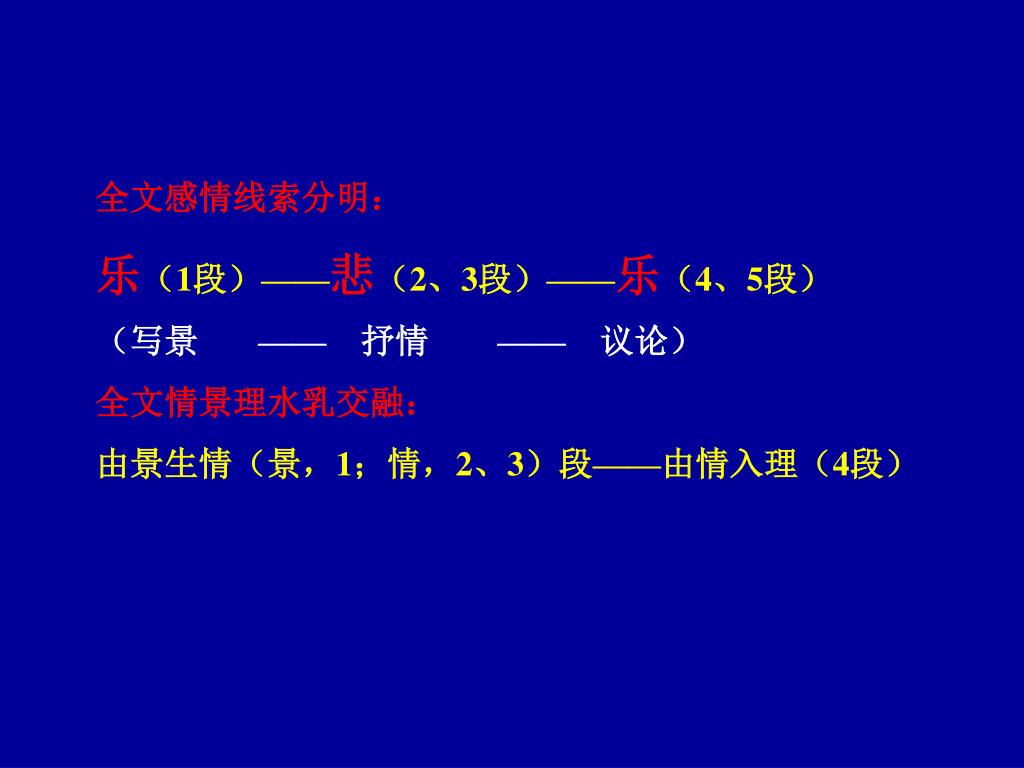 全文感情线索分明：

乐（1段）——悲（2、3段）——乐（4、5段）

（写景 —— 抒情 —— 议论）

全文情景理水乳交融：

由景生情（景，1；情，2、3）段——由情入理（4段）